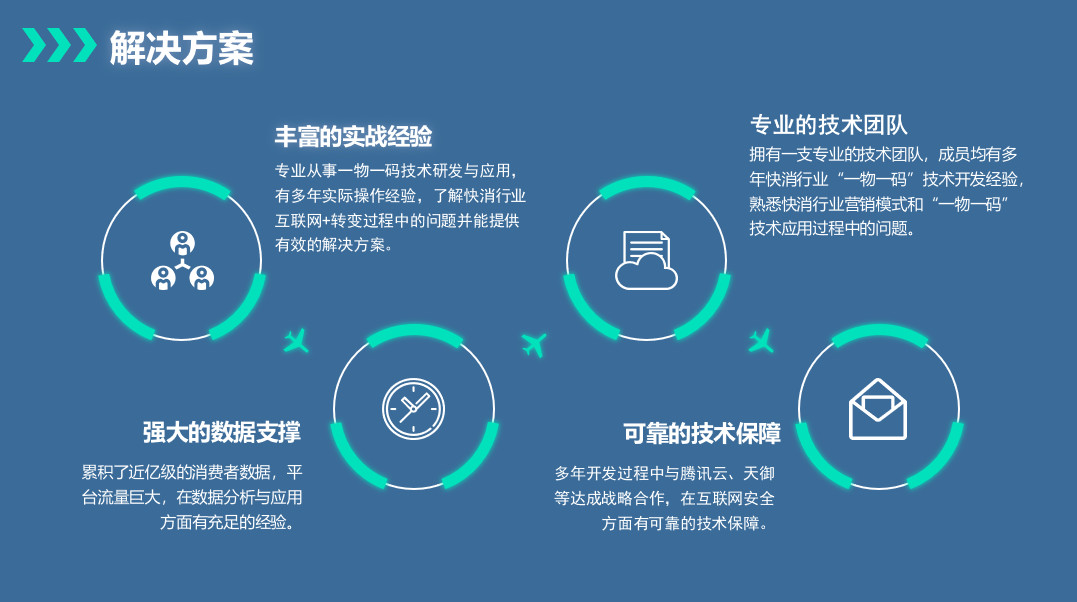 解决方案

丰富的实战经验

专业从事一物一码技术研发与应用，有多年实际操作经验，了解快消行业互联网+转变过程中的问题并能提供有效的解决方案。

专业的技术团队

拥有一支专业的技术团队，成员均有多年快消行业“一物一码”技术开发经验，熟悉快消行业营销模式和“一物一码”技术应用过程中的问题。

强大的数据支撑

累积了近亿级的消费者数据，平台流量巨大，在数据分析与应用方面有充足的经验。

可靠的技术保障

多年开发过程中与腾讯云、天御等达成战略合作，在互联网安全方面有可靠的技术保障。